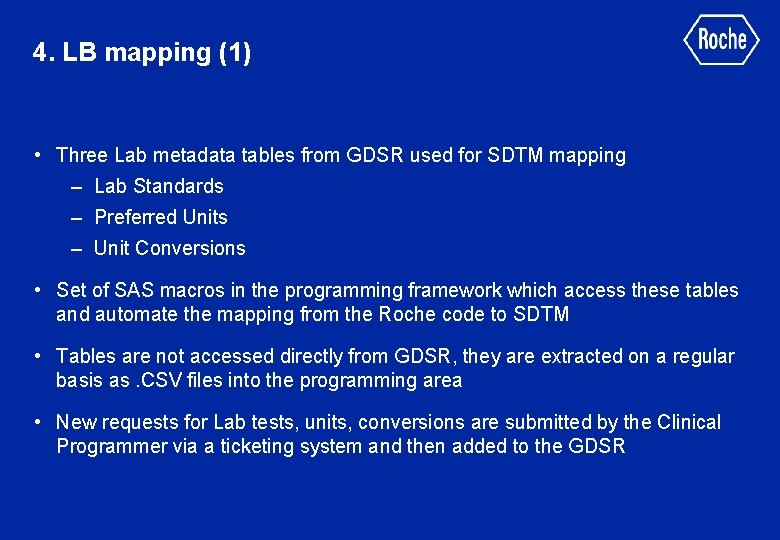 4. LB mapping (1)

Roche

• Three Lab metadata tables from GDSR used for SDTM mapping
– Lab Standards
– Preferred Units
– Unit Conversions

• Set of SAS macros in the programming framework which access these tables and automate the mapping from the Roche code to SDTM

• Tables are not accessed directly from GDSR, they are extracted on a regular basis as .CSV files into the programming area

• New requests for Lab tests, units, conversions are submitted by the Clinical Programmer via a ticketing system and then added to the GDSR